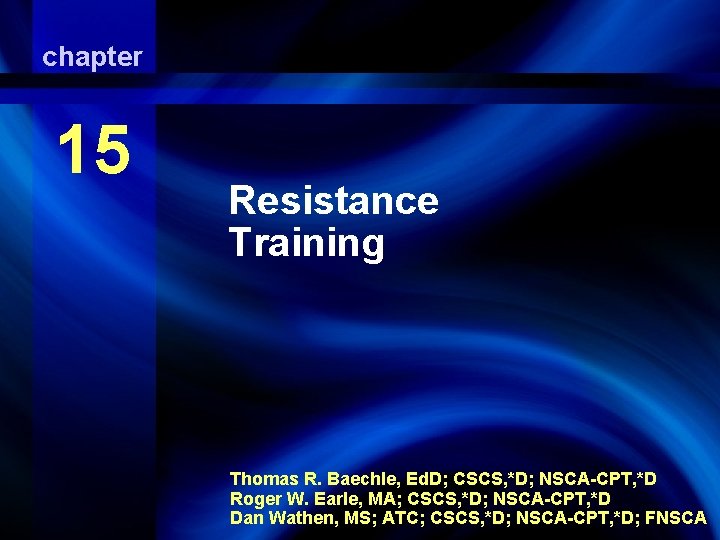 chapter

15

Resistance Training

Thomas R. Baechle, EdD; CSCS,*D; NSCA-CPT,*D
Roger W. Earle, MA; CSCS,*D; NSCA-CPT,*D
Dan Wathen, MS; ATC; CSCS,*D; NSCA-CPT,*D; FNSCA